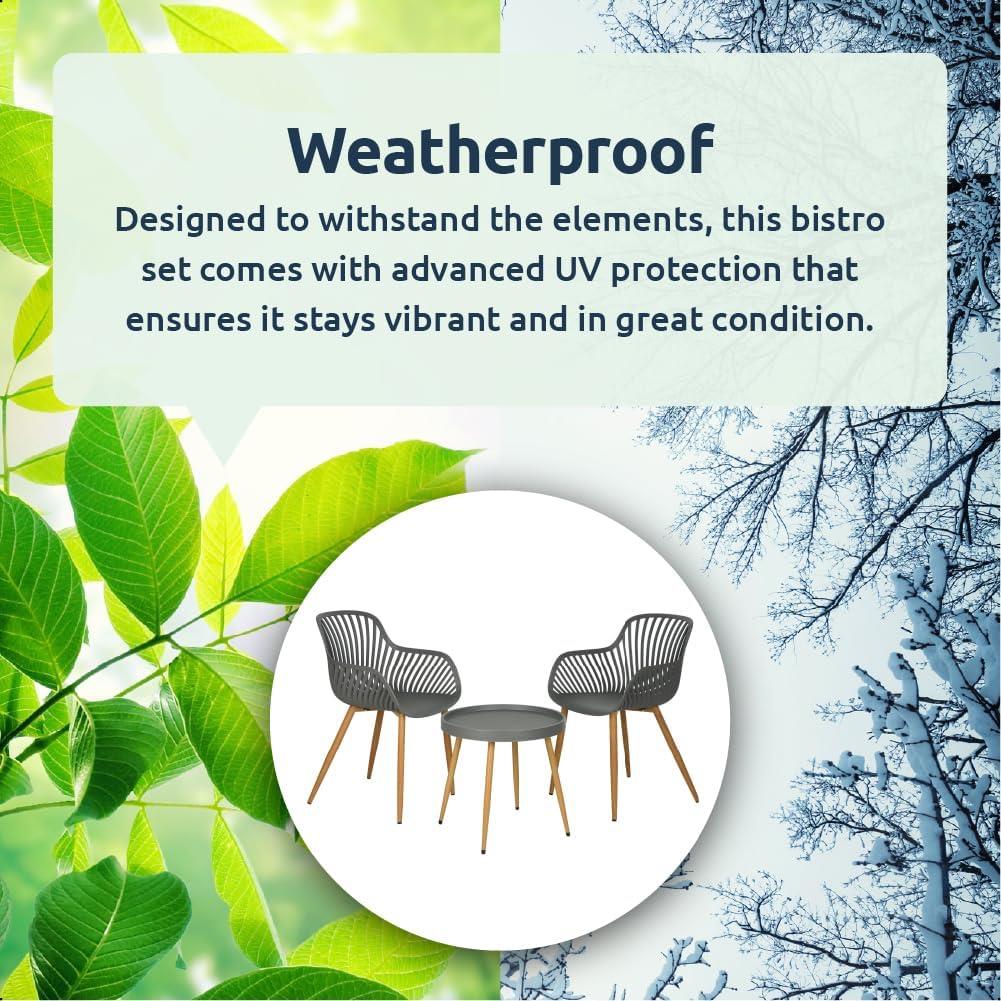 Weatherproof

Designed to withstand the elements, this bistro set comes with advanced UV protection that ensures it stays vibrant and in great condition.